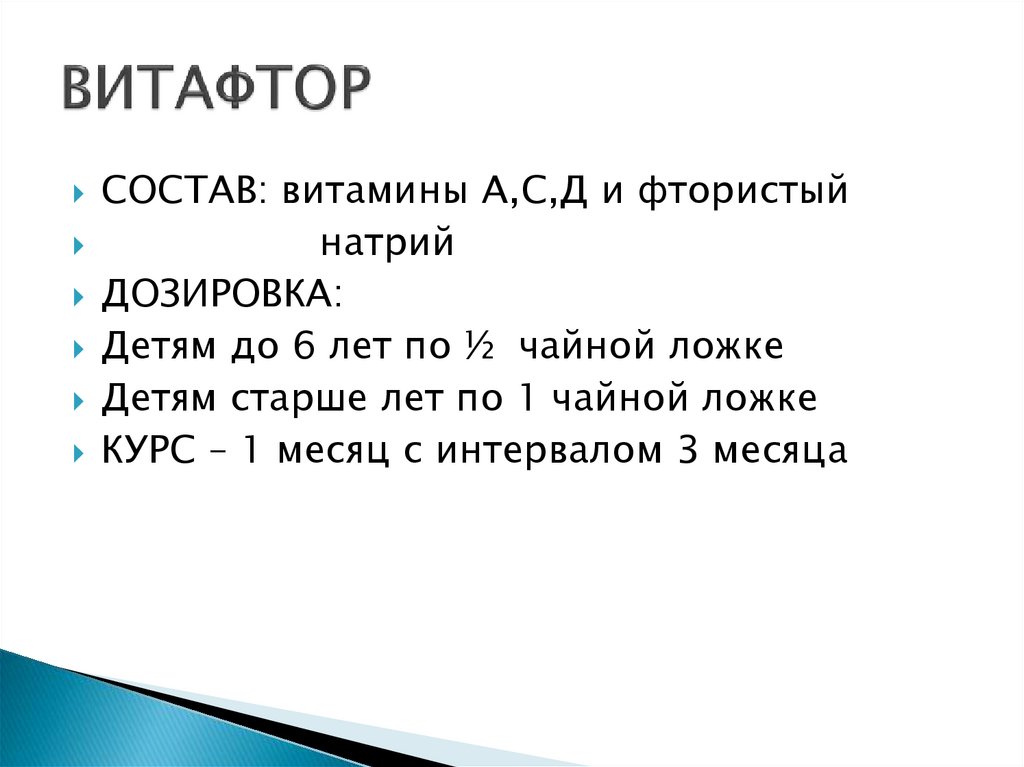 ВИТАФТОР

СОСТАВ: витамины А,С,Д и фтористый
натрий
ДОЗИРОВКА:
Детям до 6 лет по ½ чайной ложке
Детям старше лет по 1 чайной ложке
КУРС – 1 месяц с интервалом 3 месяца